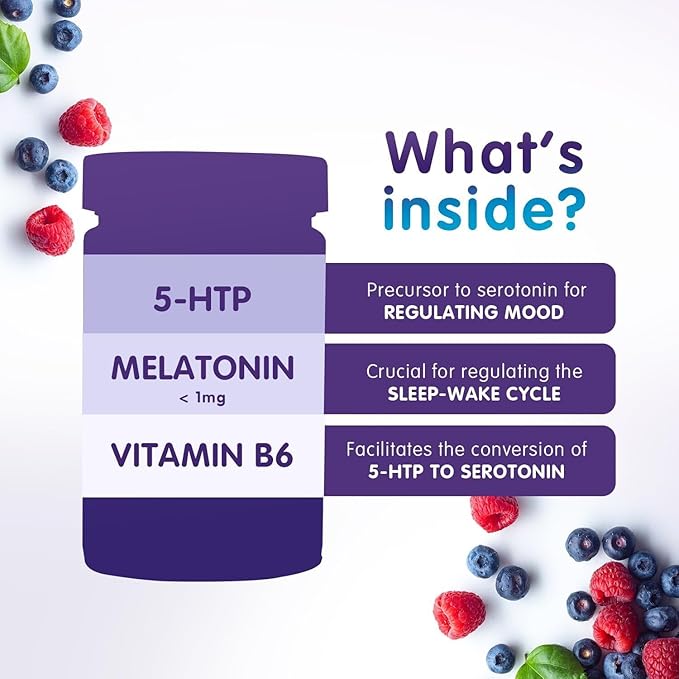 What's inside?

5-HTP

Precursor to serotonin for REGULATING MOOD

MELATONIN
< 1mg

Crucial for regulating the SLEEP-WAKE CYCLE

VITAMIN B6

Facilitates the conversion of 5-HTP TO SEROTONIN